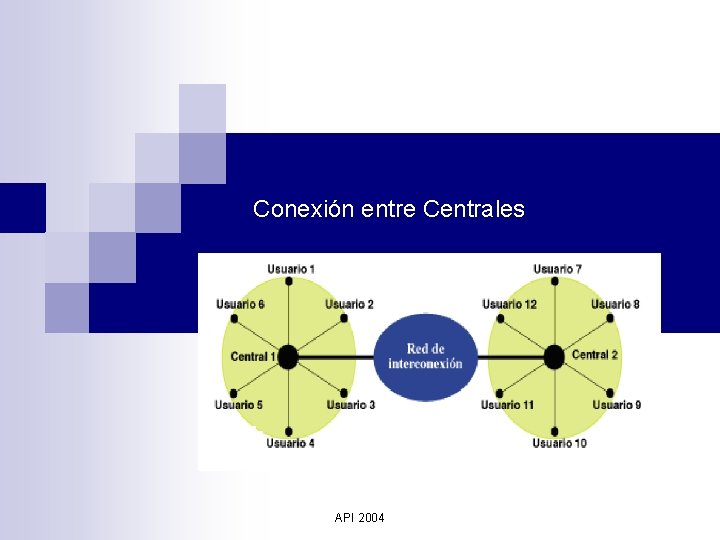 Conexión entre Centrales

Usuario 1
Usuario 6
Usuario 2
Central 1
Usuario 5
Usuario 3
Usuario 4

Red de interconexión

Usuario 7
Usuario 12
Usuario 8
Central 2
Usuario 11
Usuario 9
Usuario 10

API 2004